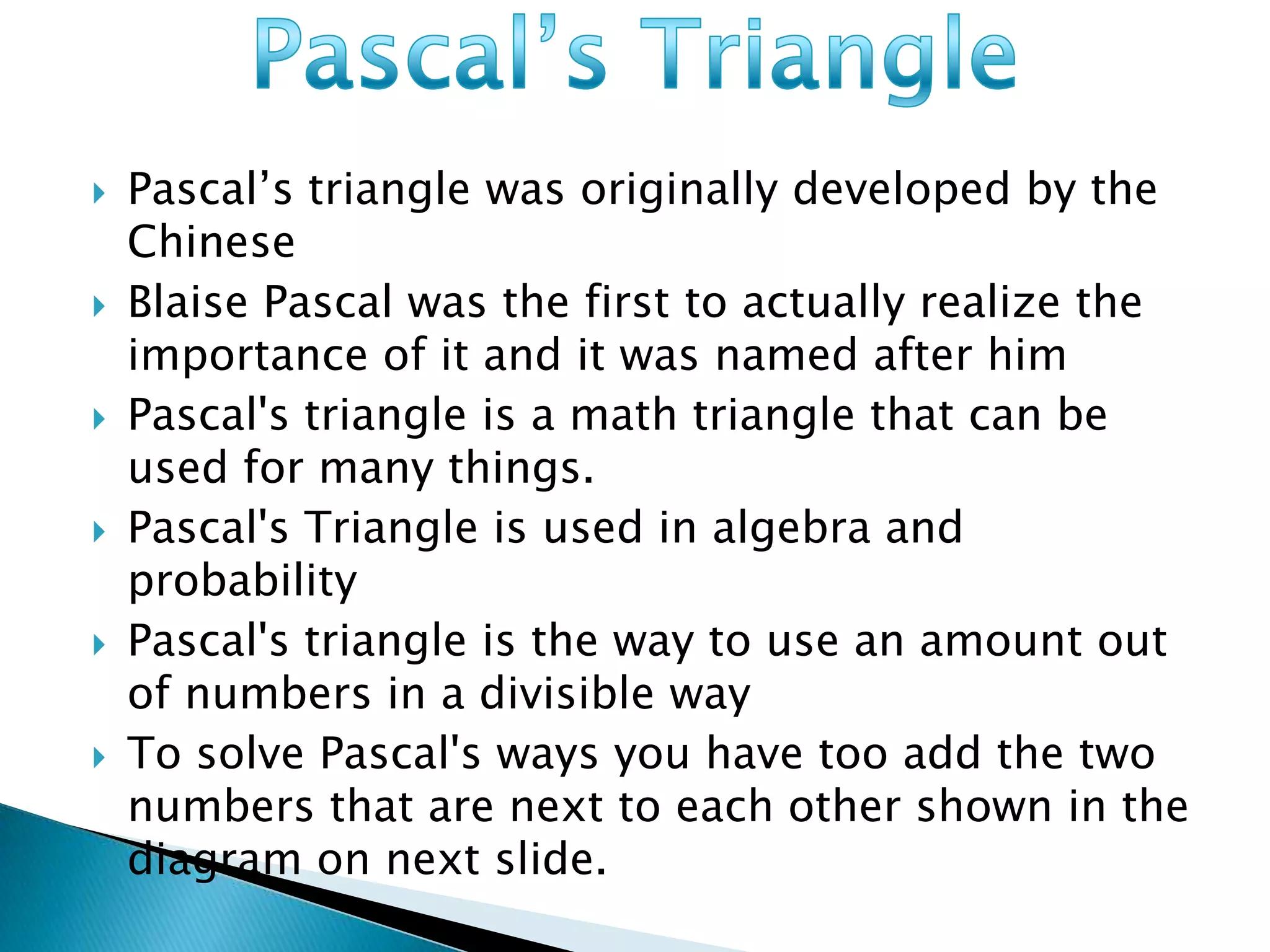 Pascal’s Triangle

Pascal’s triangle was originally developed by the Chinese

Blaise Pascal was the first to actually realize the importance of it and it was named after him

Pascal's triangle is a math triangle that can be used for many things.

Pascal's Triangle is used in algebra and probability

Pascal's triangle is the way to use an amount out of numbers in a divisible way

To solve Pascal's ways you have too add the two numbers that are next to each other shown in the diagram on next slide.